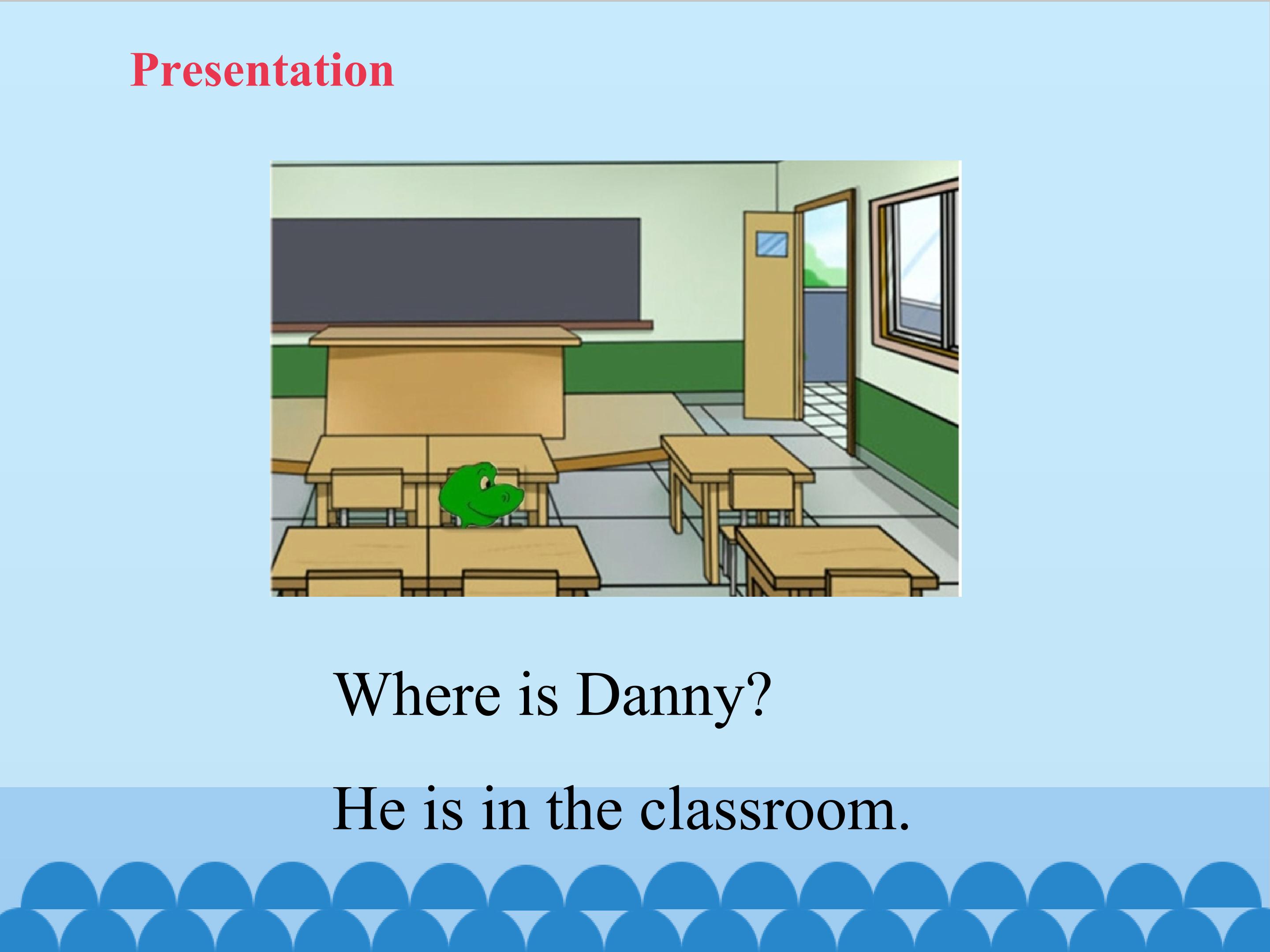 Presentation

Where is Danny?

He is in the classroom.